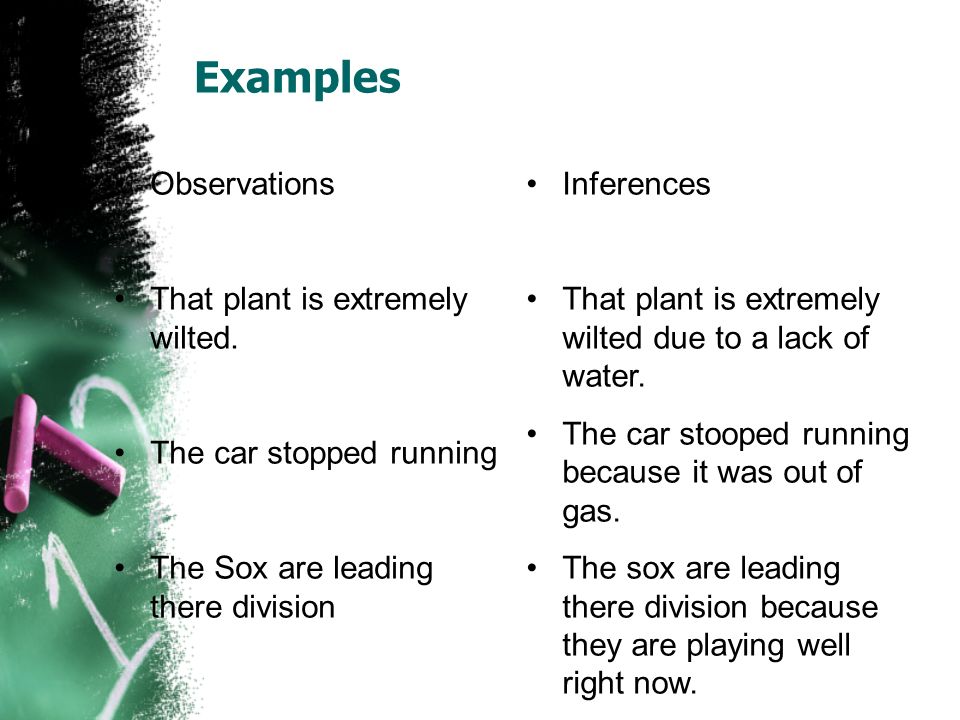 Examples

• Observations

• That plant is extremely wilted.

• The car stopped running

• The Sox are leading there division

• Inferences

• That plant is extremely wilted due to a lack of water.

• The car stooped running because it was out of gas.

• The sox are leading there division because they are playing well right now.